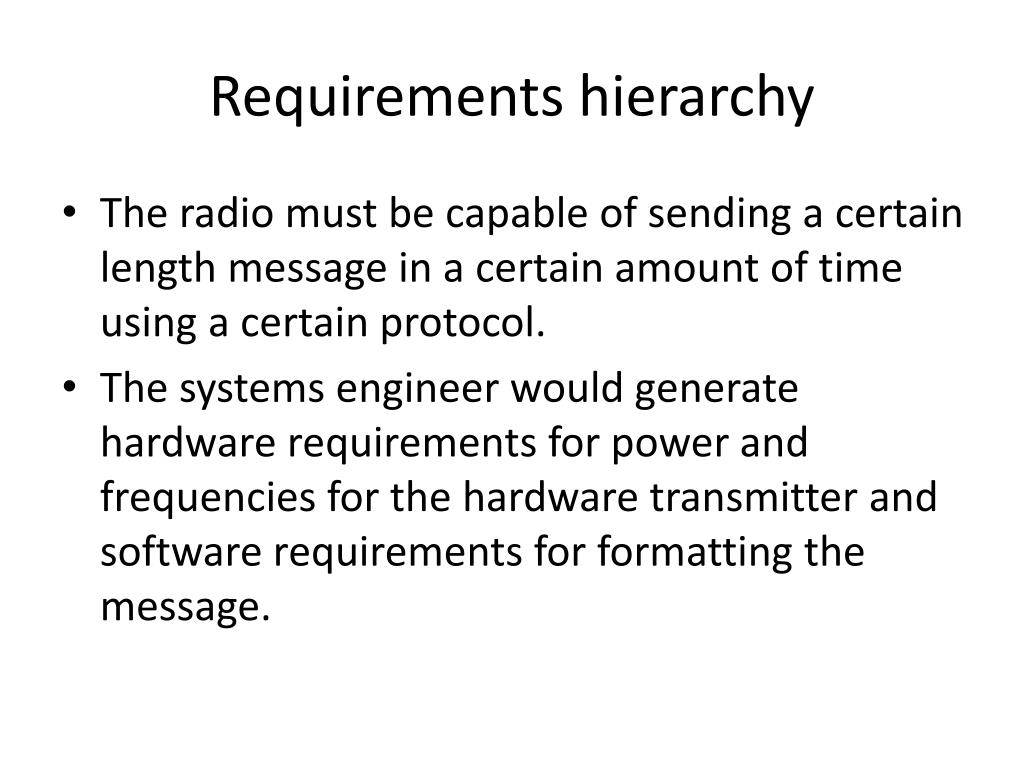 Requirements hierarchy

• The radio must be capable of sending a certain length message in a certain amount of time using a certain protocol.
• The systems engineer would generate hardware requirements for power and frequencies for the hardware transmitter and software requirements for formatting the message.